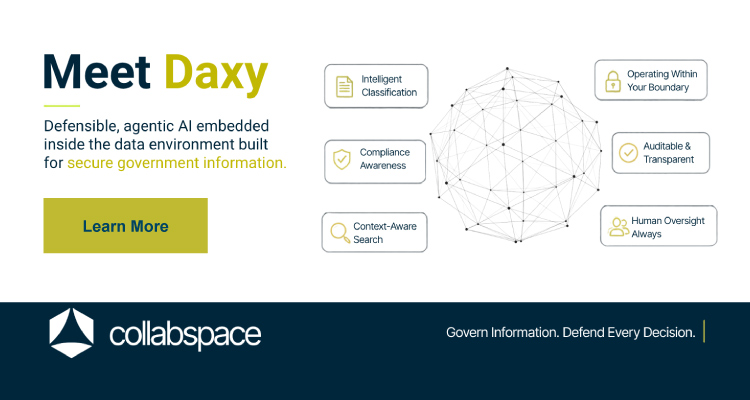 Meet Daxy

Defensible, agentic AI embedded inside the data environment built for secure government information.

Learn More

Intelligent Classification

Compliance Awareness

Context-Aware Search

Operating Within Your Boundary

Auditable & Transparent

Human Oversight Always

collabspace

Govern Information. Defend Every Decision.